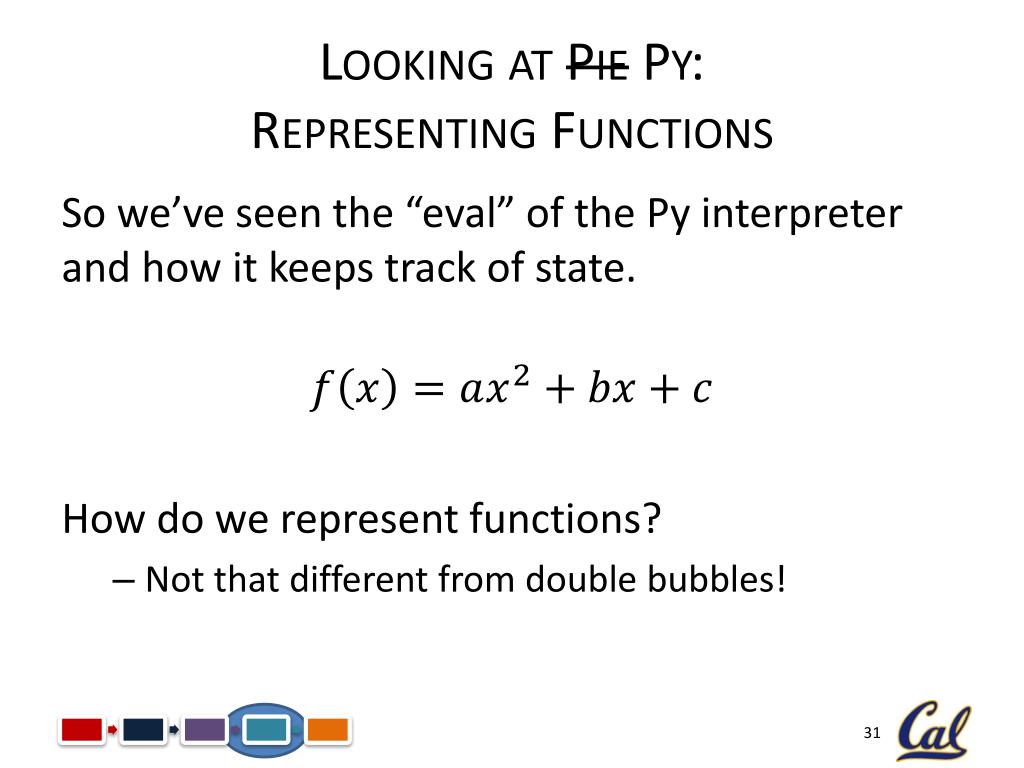 LOOKING AT ~~PIE~~ PY:
REPRESENTING FUNCTIONS

So we've seen the "eval" of the Py interpreter and how it keeps track of state.

$f(x) = ax^2 + bx + c$

How do we represent functions?
– Not that different from double bubbles!

31

Cal